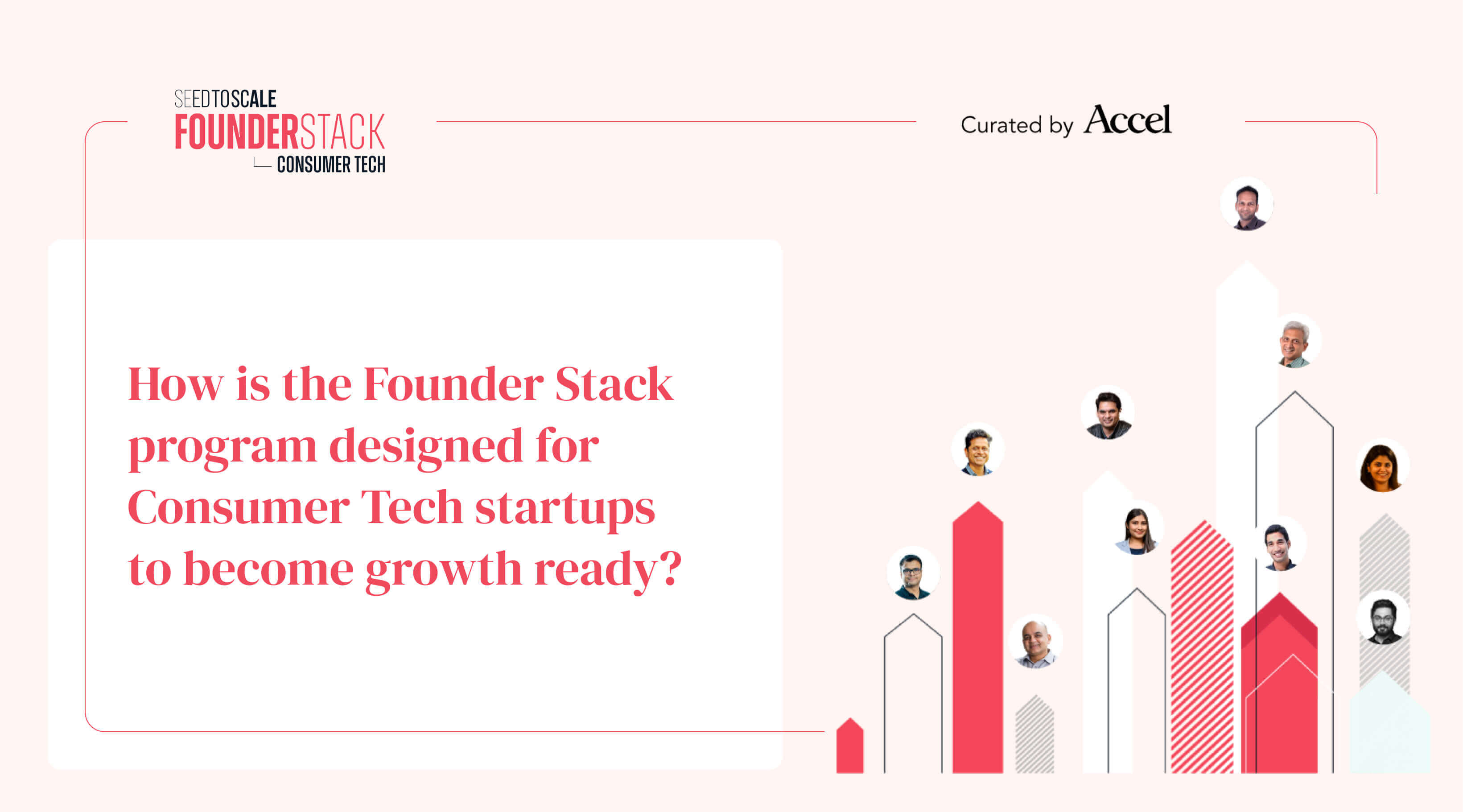 SEEDTOSCALE
FOUNDERSTACK
CONSUMER TECH

Curated by Accel

How is the Founder Stack program designed for Consumer Tech startups to become growth ready?